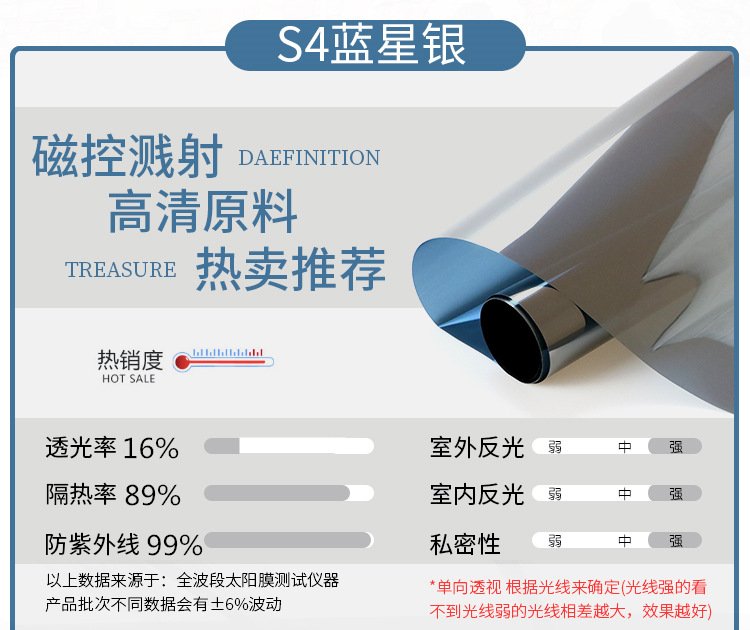 S4蓝星银

磁控溅射 DAEFINITION
高清原料
TREASURE 热卖推荐

热销度
HOT SALE

透光率 16%
隔热率 89%
防紫外线 99%

室外反光 弱 中 强
室内反光 弱 中 强
私密性 弱 中 强

以上数据来源于：全波段太阳膜测试仪器
产品批次不同数据会有±6%波动

*单向透视 根据光线来确定(光线强的看不到光线弱的光线相差越大，效果越好)